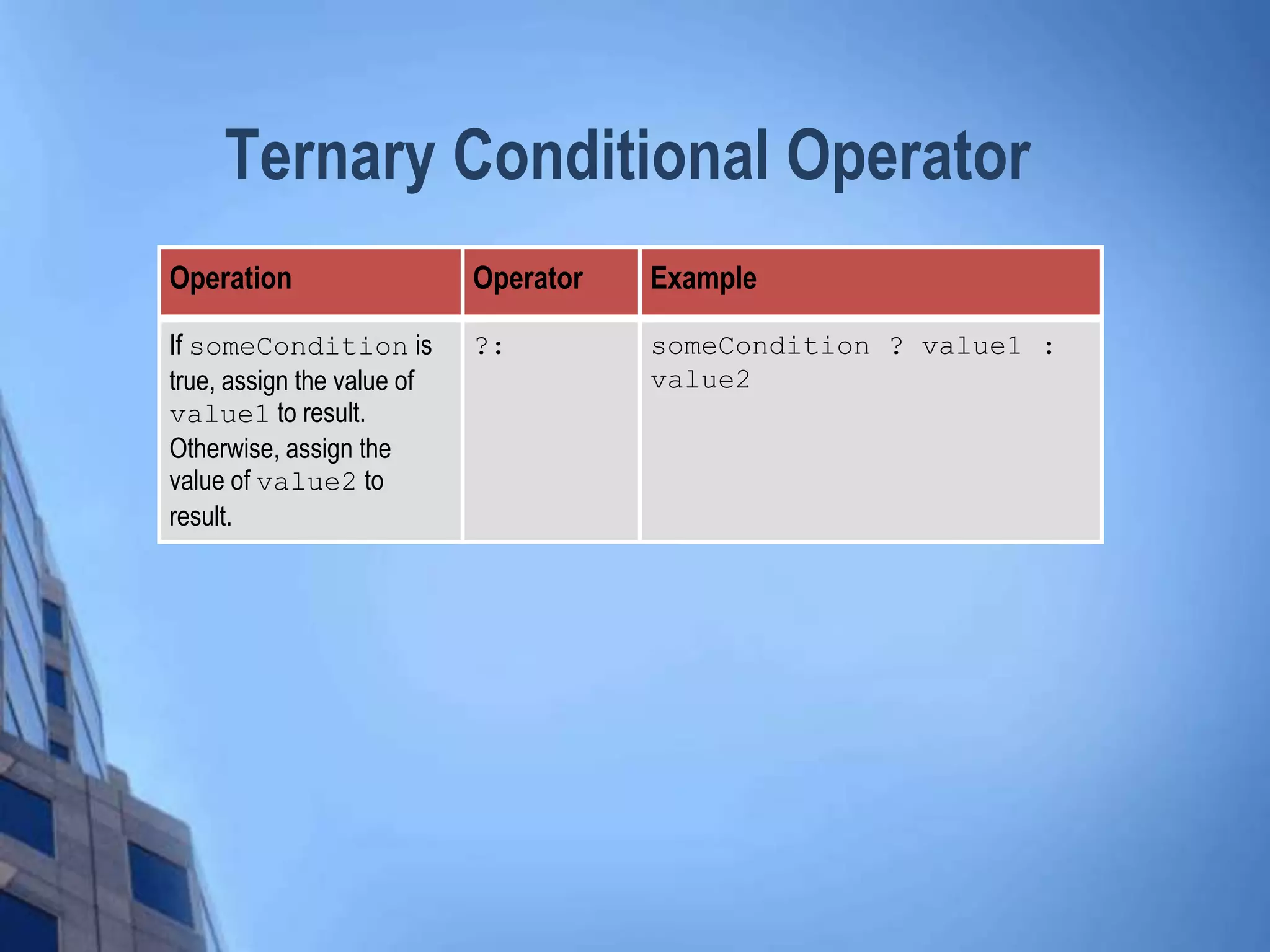 Ternary Conditional Operator

| Operation | Operator | Example |
|---|---|---|
| If someCondition is true, assign the value of value1 to result. Otherwise, assign the value of value2 to result. | ?: | someCondition ? value1 : value2 |